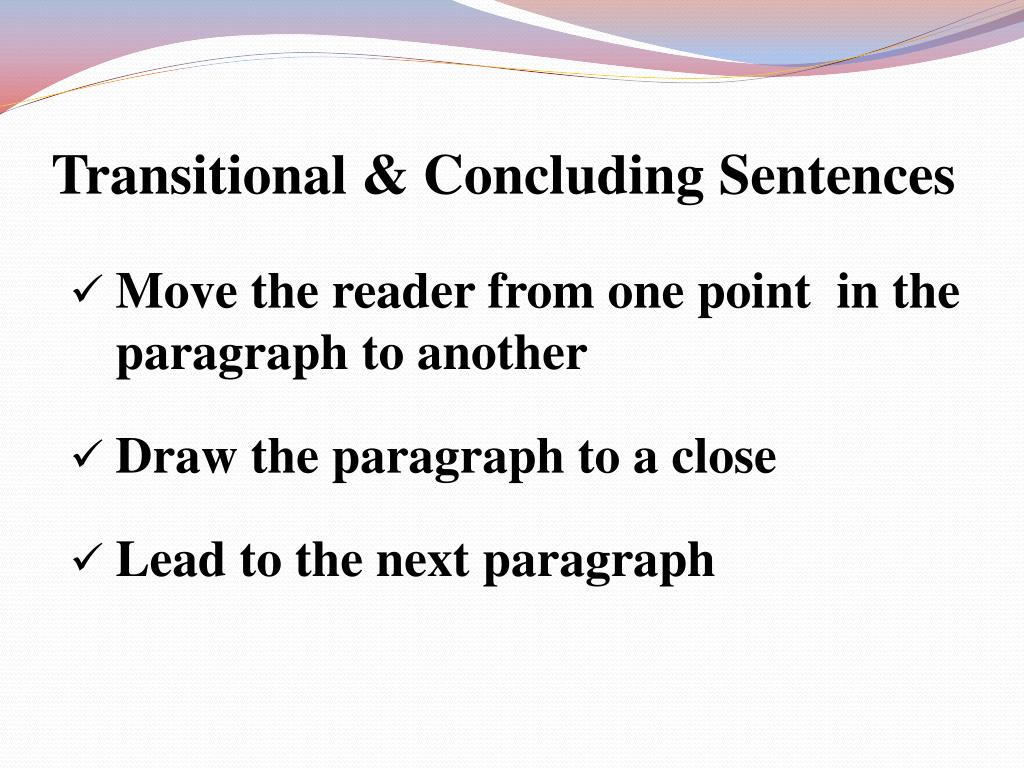 Transitional & Concluding Sentences

✓ Move the reader from one point in the paragraph to another

✓ Draw the paragraph to a close

✓ Lead to the next paragraph